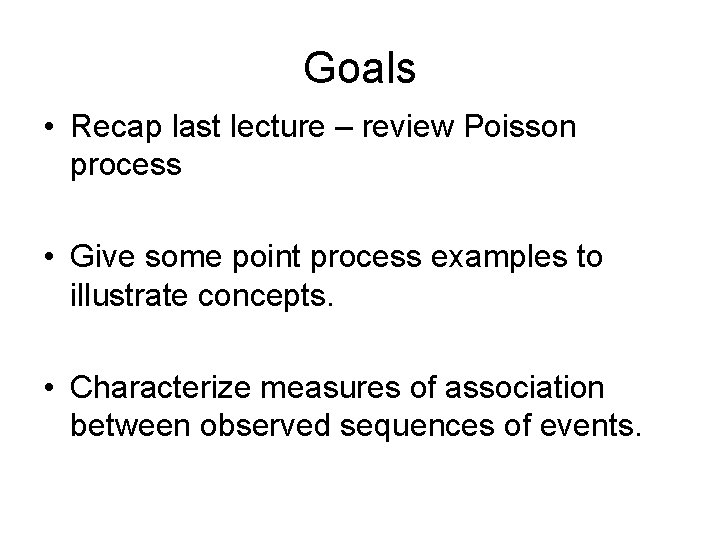 Goals

• Recap last lecture – review Poisson process

• Give some point process examples to illustrate concepts.

• Characterize measures of association between observed sequences of events.